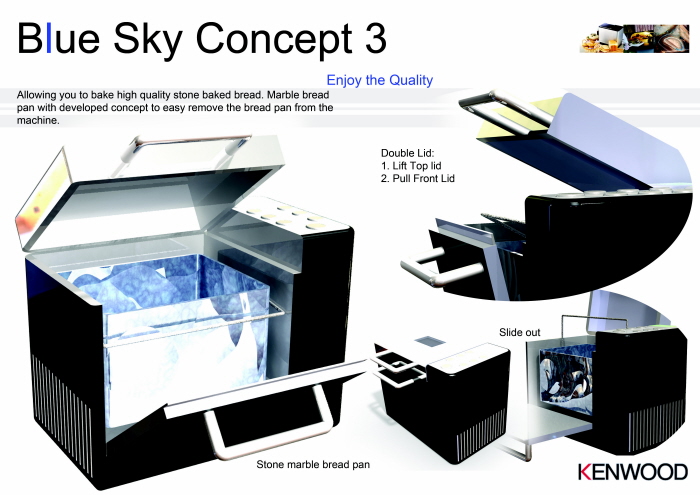 Blue Sky Concept 3

Enjoy the Quality

Allowing you to bake high quality stone baked bread. Marble bread pan with developed concept to easy remove the bread pan from the machine.

Double Lid:
1. Lift Top lid
2. Pull Front Lid

Slide out

Stone marble bread pan

KENWOOD